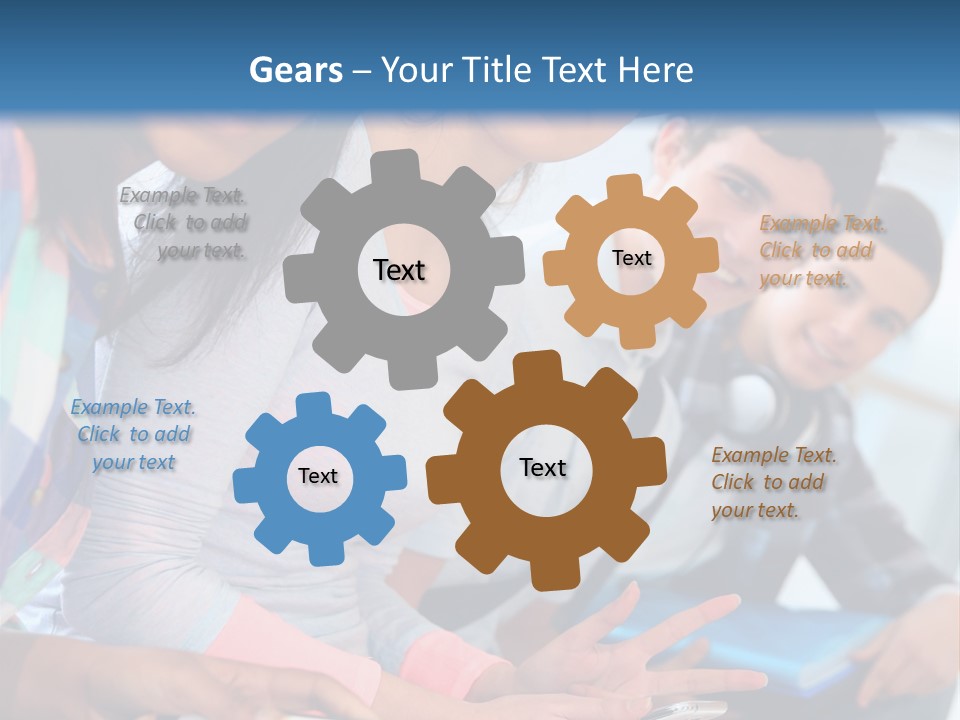 Gears – Your Title Text Here

Example Text. Click to add your text.

Text

Text

Example Text. Click to add your text.

Example Text. Click to add your text

Text

Text

Example Text. Click to add your text.